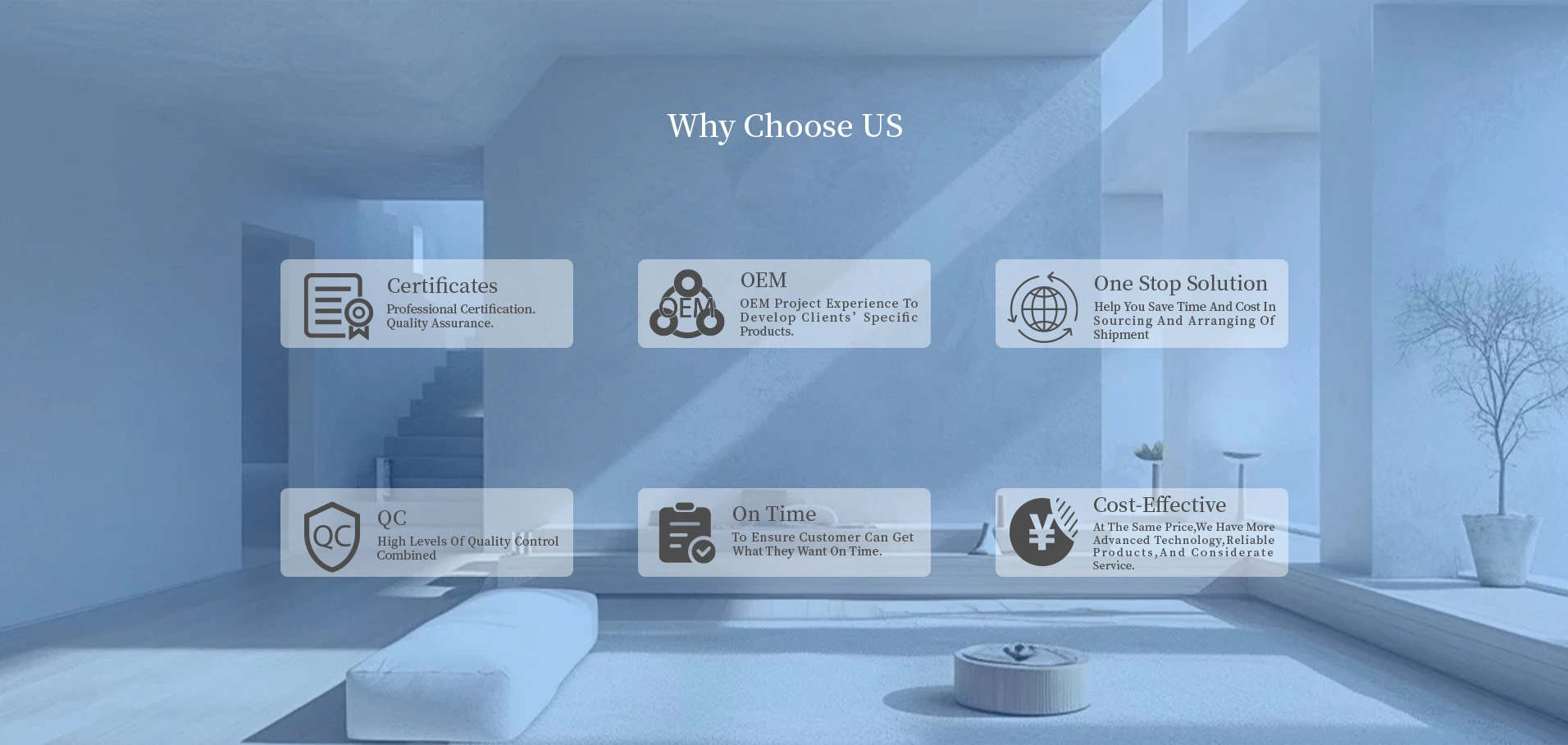 Why Choose US

Certificates
Professional Certification. Quality Assurance.

OEM
OEM
OEM Project Experience To Develop Clients' Specific Products.

One Stop Solution
Help You Save Time And Cost In Sourcing And Arranging Of Shipment

QC
QC
High Levels Of Quality Control Combined

On Time
To Ensure Customer Can Get What They Want On Time.

¥
Cost-Effective
At The Same Price,We Have More Advanced Technology,Reliable Products,And Considerate Service.